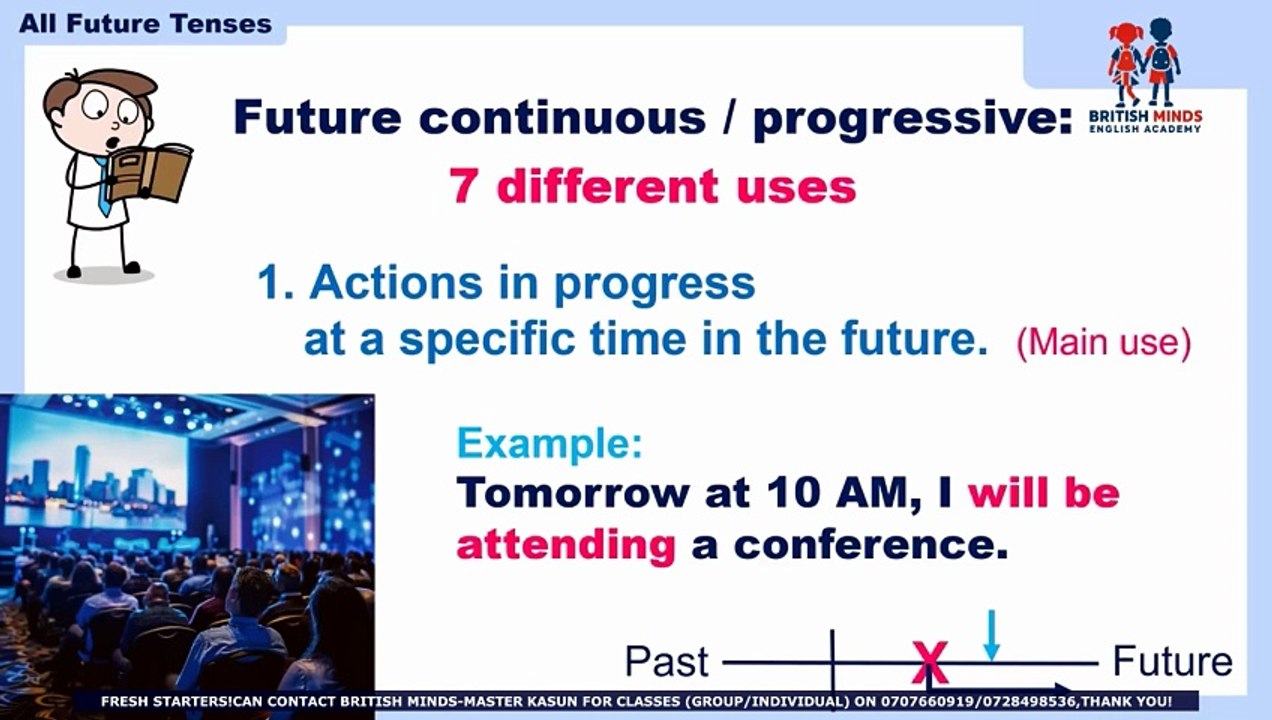 All Future Tenses

BRITISH MINDS
ENGLISH ACADEMY

Future continuous / progressive:
7 different uses

1. Actions in progress at a specific time in the future. (Main use)

Example:
Tomorrow at 10 AM, I will be attending a conference.

Past X Future

FRESH STARTERS!CAN CONTACT BRITISH MINDS-MASTER KASUN FOR CLASSES (GROUP/INDIVIDUAL) ON 0707660919/0728498536,THANK YOU!